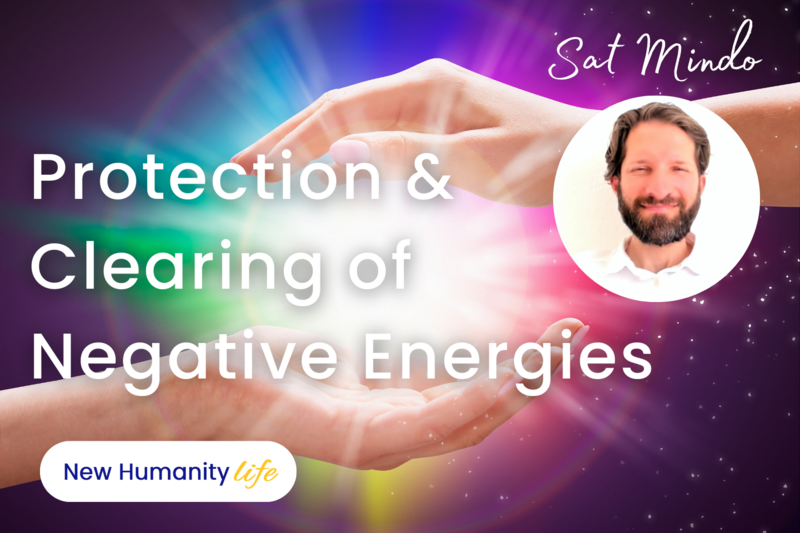 Sat Mindo

Protection & Clearing of Negative Energies

New Humanity life